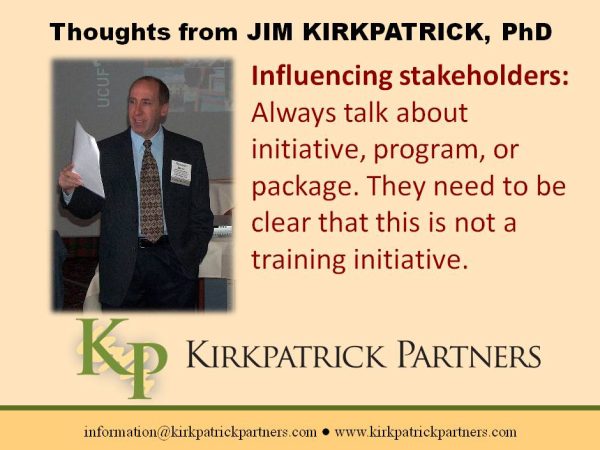 Thoughts from JIM KIRKPATRICK, PhD

UCUF

Influencing stakeholders: Always talk about initiative, program, or package. They need to be clear that this is not a training initiative.

KP KIRKPATRICK PARTNERS

information@kirkpatrickpartners.com ● www.kirkpatrickpartners.com